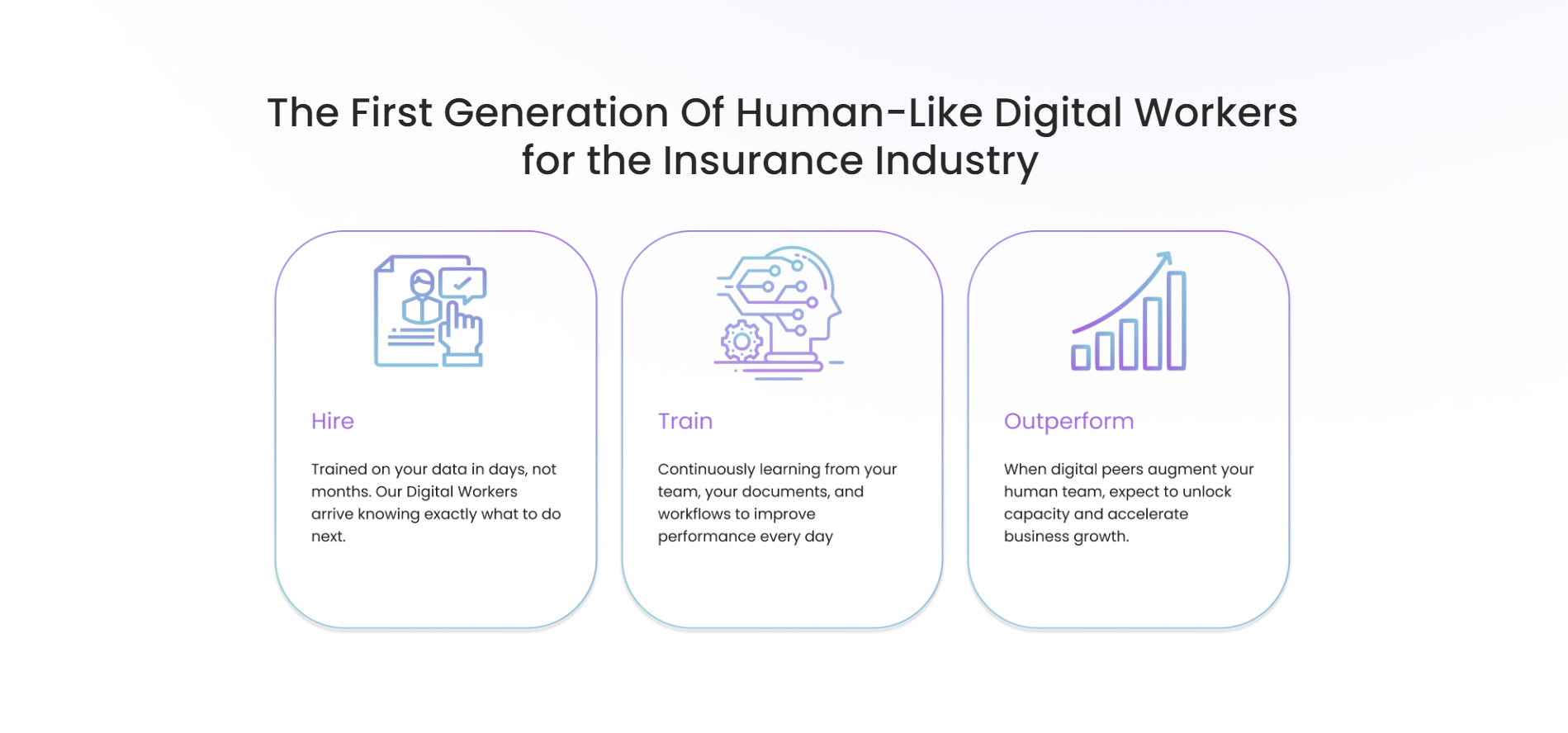 The First Generation Of Human-Like Digital Workers for the Insurance Industry

Hire

Trained on your data in days, not months. Our Digital Workers arrive knowing exactly what to do next.

Train

Continuously learning from your team, your documents, and workflows to improve performance every day

Outperform

When digital peers augment your human team, expect to unlock capacity and accelerate business growth.